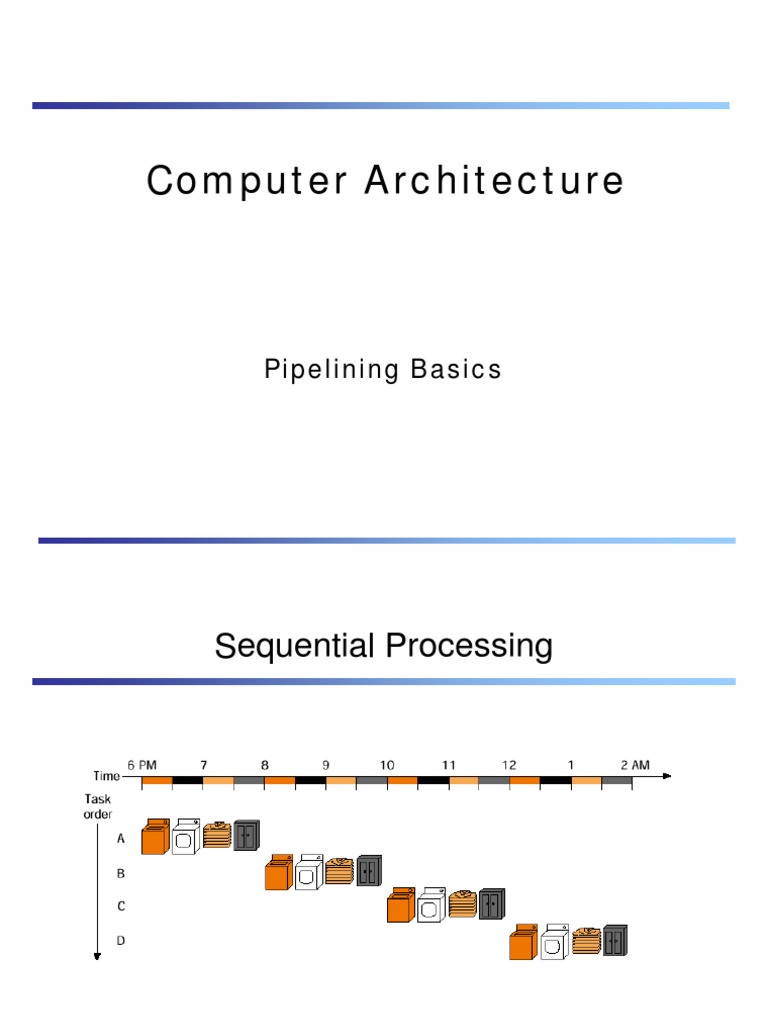 Computer Architecture

Pipelining Basics

Sequential Processing

Time 6 PM 7 8 9 10 11 12 1 2 AM

Task order

A

B

C

D